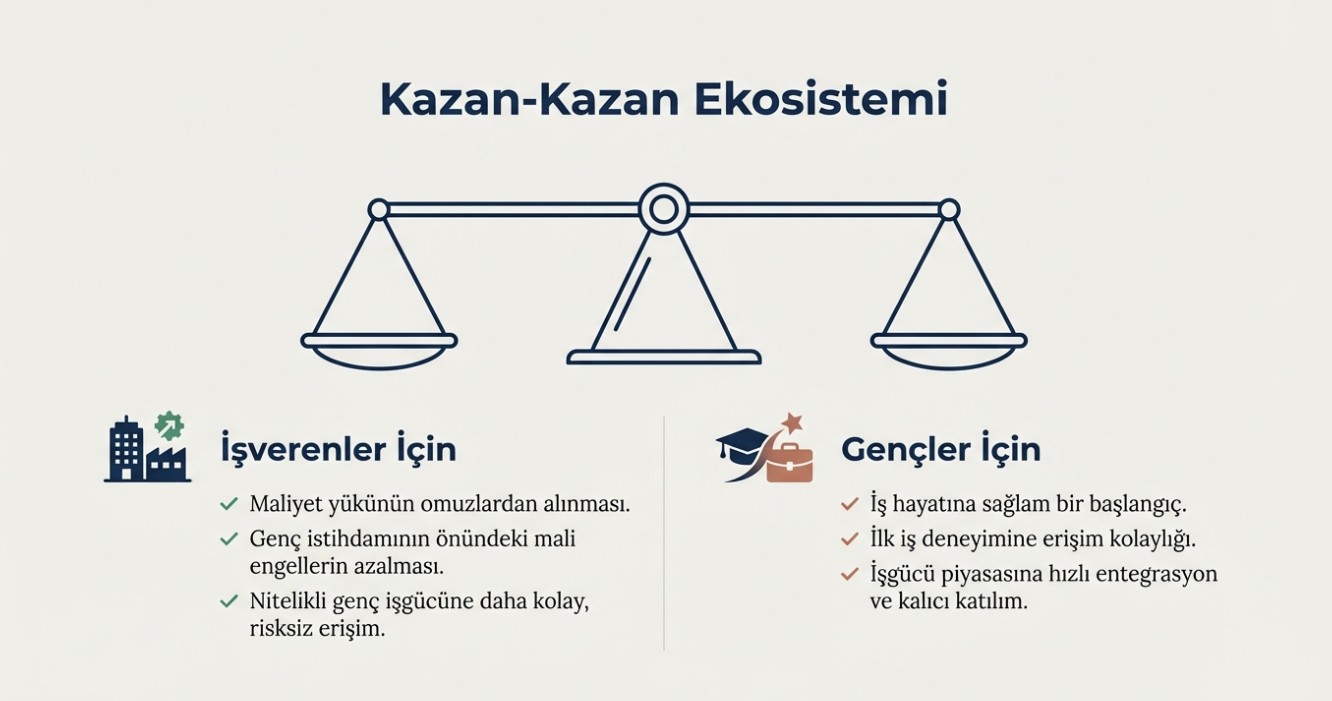 Kazan-Kazan Ekosistemi

İşverenler İçin

✓ Maliyet yükünün omuzlardan alınması.
✓ Genç istihdamının önündeki mali engellerin azalması.
✓ Nitelikli genç işgücüne daha kolay, risksiz erişim.

Gençler İçin

✓ İş hayatına sağlam bir başlangıç.
✓ İlk iş deneyimine erişim kolaylığı.
✓ İşgücü piyasasına hızlı entegrasyon ve kalıcı katılım.